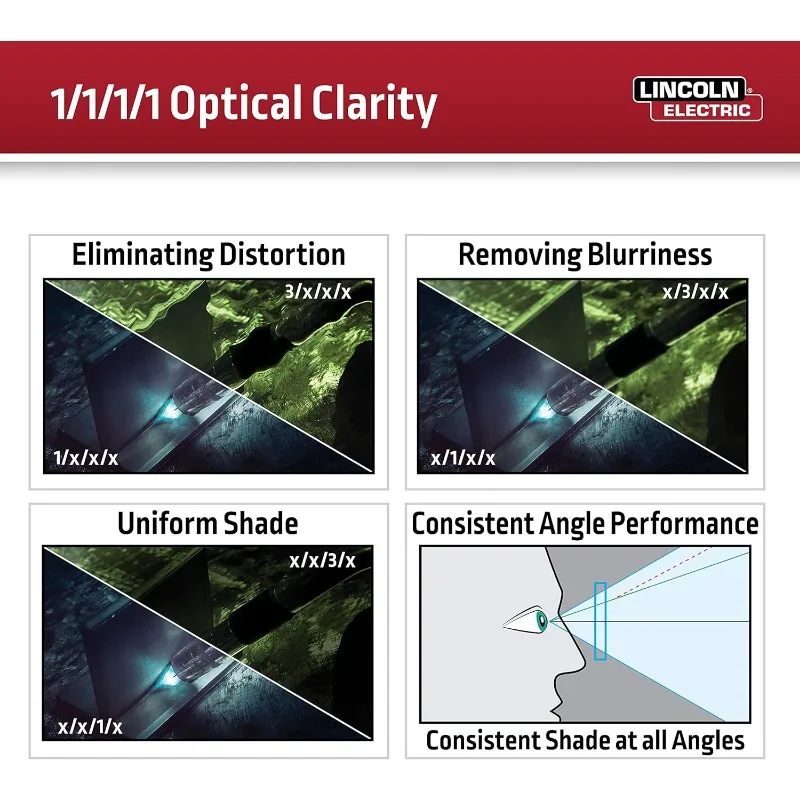 1/1/1/1 Optical Clarity

LINCOLN ELECTRIC

Eliminating Distortion

3/x/x/x

1/x/x/x

Removing Blurriness

x/3/x/x

x/1/x/x

Uniform Shade

x/x/3/x

x/x/1/x

Consistent Angle Performance

Consistent Shade at all Angles